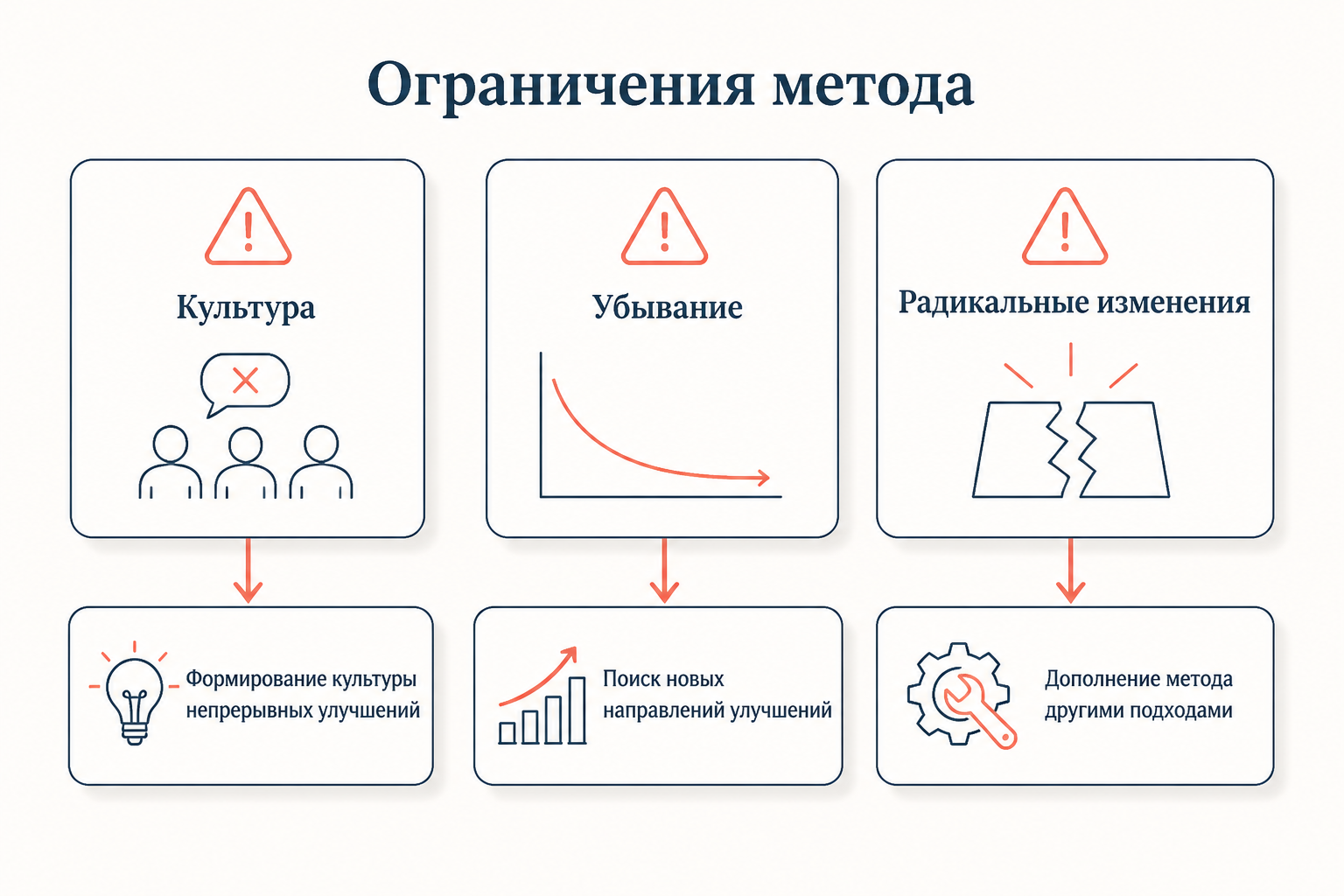 Ограничения метода

Культура

Убывание

Радикальные изменения

Формирование культуры непрерывных улучшений

Поиск новых направлений улучшений

Дополнение метода другими подходами